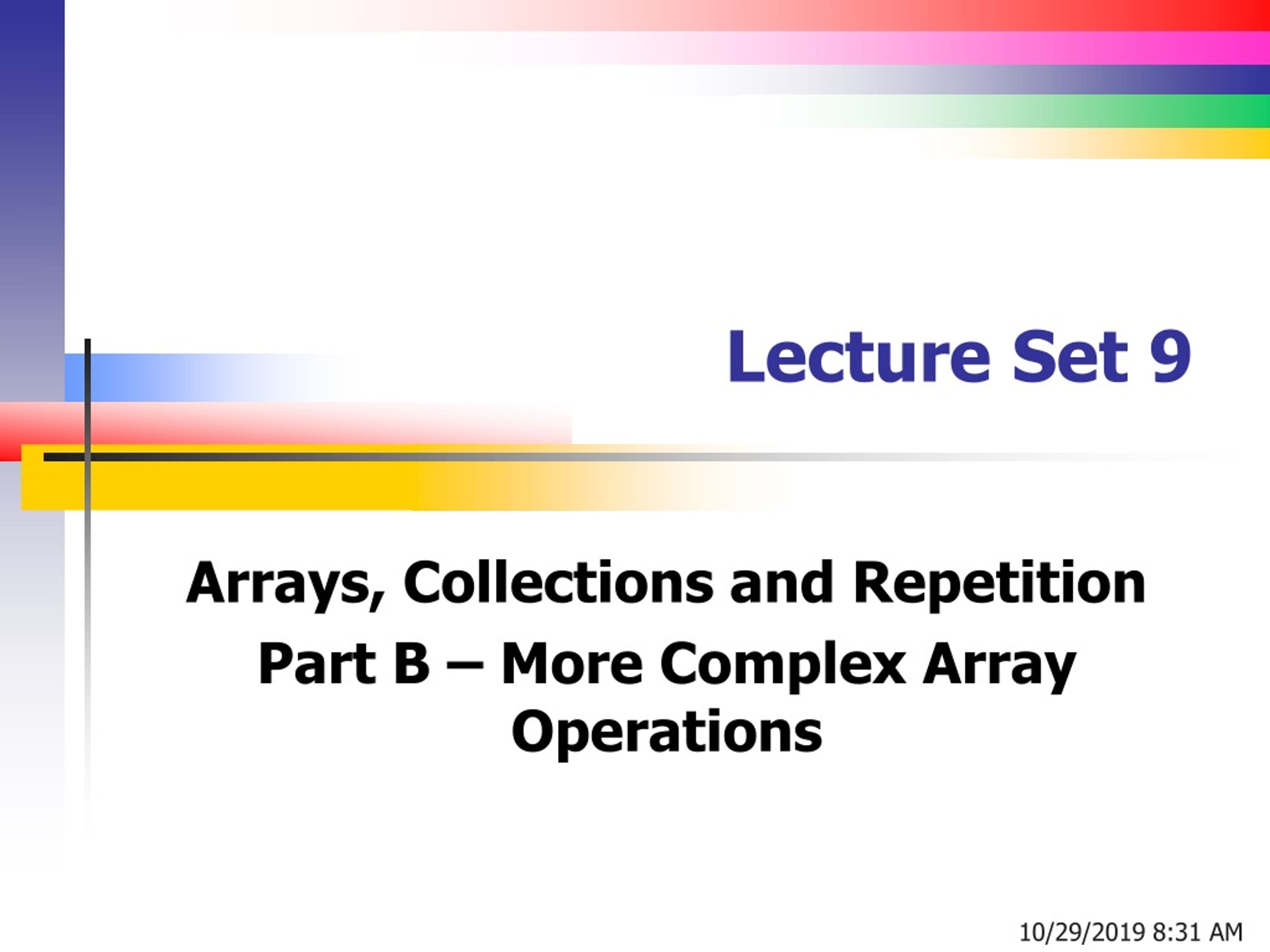 Lecture Set 9

Arrays, Collections and Repetition

Part B – More Complex Array Operations

10/29/2019 8:31 AM